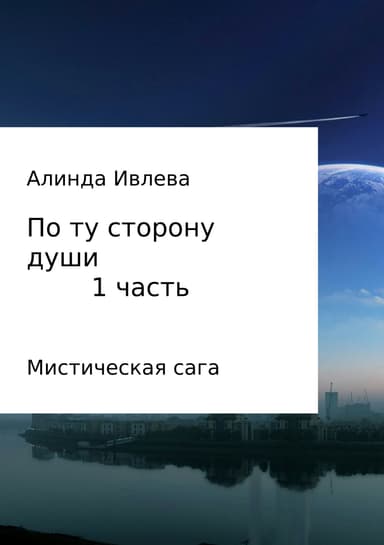 Алинда Ивлева

По ту сторону души
1 часть

Мистическая сага